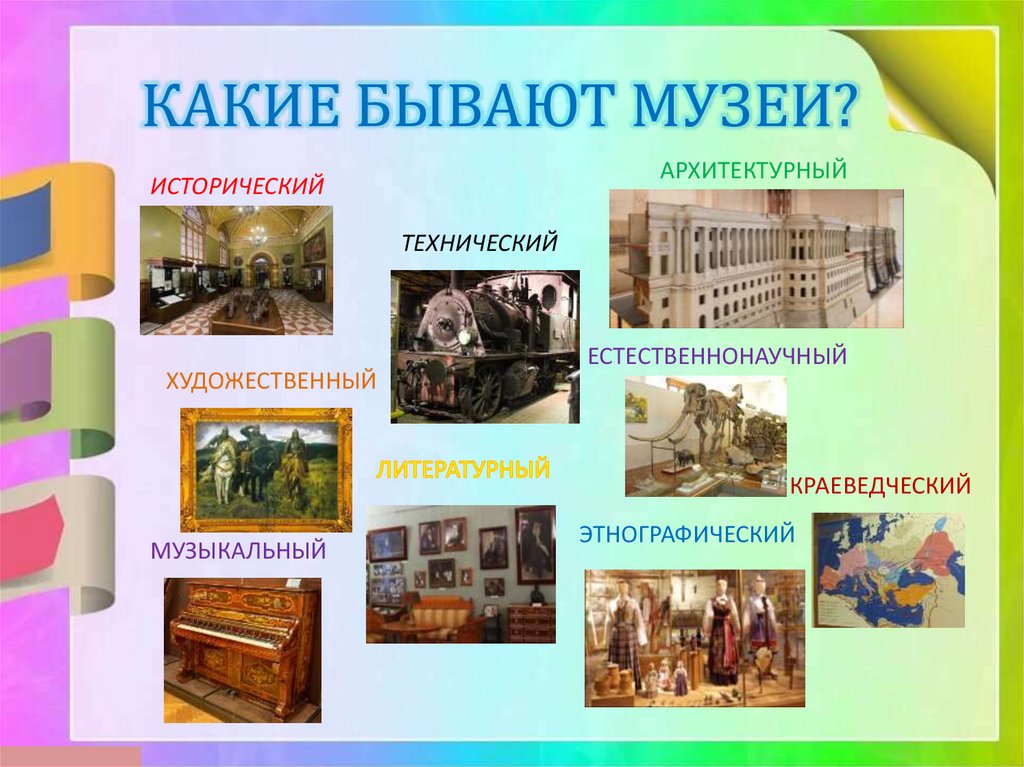 КАКИЕ БЫВАЮТ МУЗЕИ?

ИСТОРИЧЕСКИЙ

АРХИТЕКТУРНЫЙ

ТЕХНИЧЕСКИЙ

ЕСТЕСТВЕННОНАУЧНЫЙ

ХУДОЖЕСТВЕННЫЙ

ЛИТЕРАТУРНЫЙ

КРАЕВЕДЧЕСКИЙ

ЭТНОГРАФИЧЕСКИЙ

МУЗЫКАЛЬНЫЙ